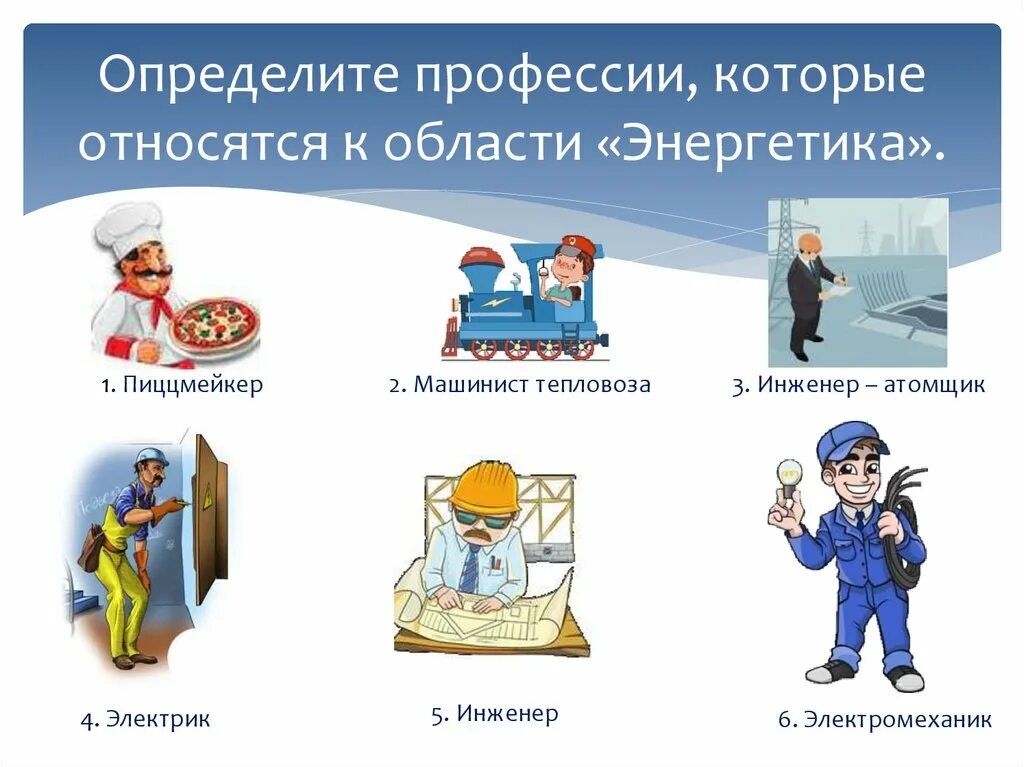 Определите профессии, которые относятся к области «Энергетика».

1. Пиццмейкер

2. Машинист тепловоза

3. Инженер – атомщик

4. Электрик

5. Инженер

6. Электромеханик